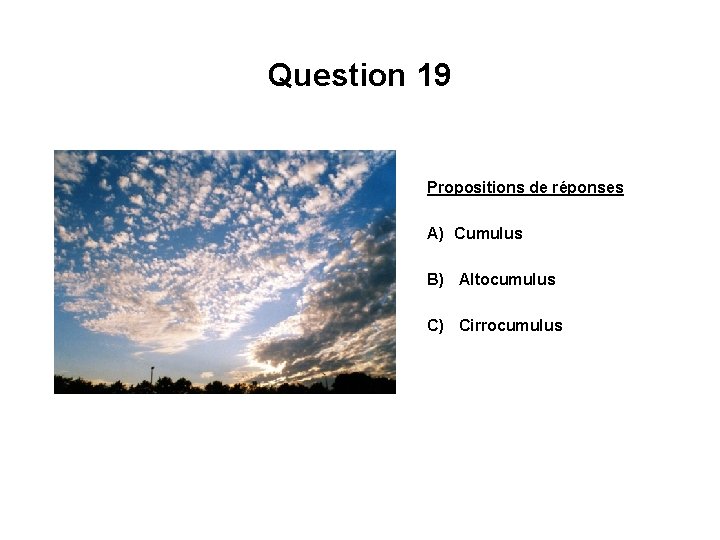 Question 19

Propositions de réponses

A) Cumulus

B) Altocumulus

C) Cirrocumulus